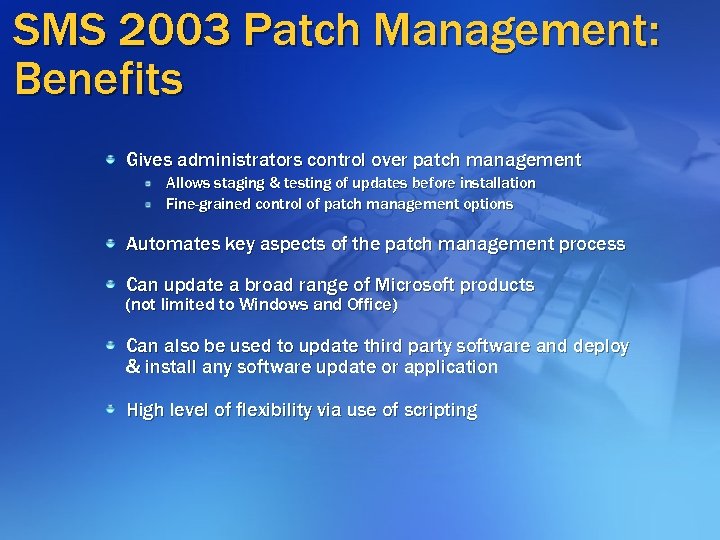 SMS 2003 Patch Management: Benefits

Gives administrators control over patch management

Allows staging & testing of updates before installation

Fine-grained control of patch management options

Automates key aspects of the patch management process

Can update a broad range of Microsoft products (not limited to Windows and Office)

Can also be used to update third party software and deploy & install any software update or application

High level of flexibility via use of scripting